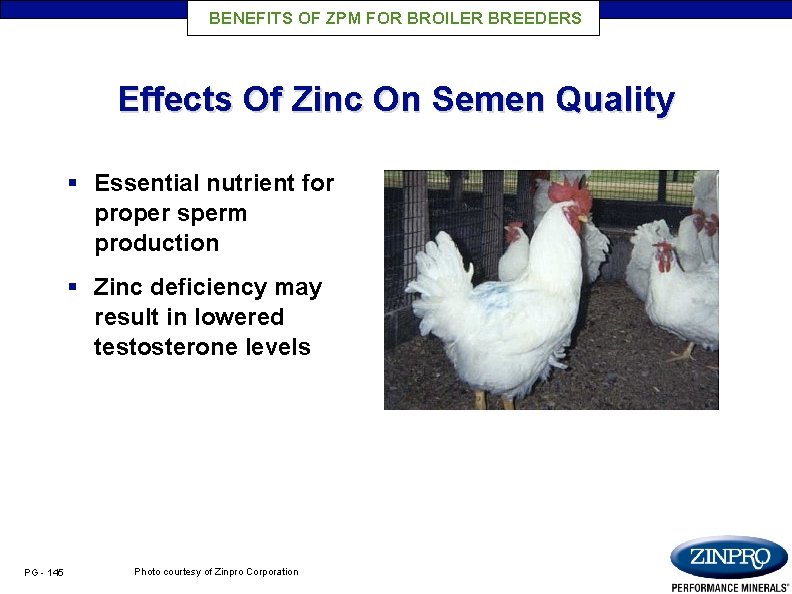 BENEFITS OF ZPM FOR BROILER BREEDERS

Effects Of Zinc On Semen Quality

▪ Essential nutrient for proper sperm production

▪ Zinc deficiency may result in lowered testosterone levels

PG - 145

Photo courtesy of Zinpro Corporation

ZINPRO
PERFORMANCE MINERALS®